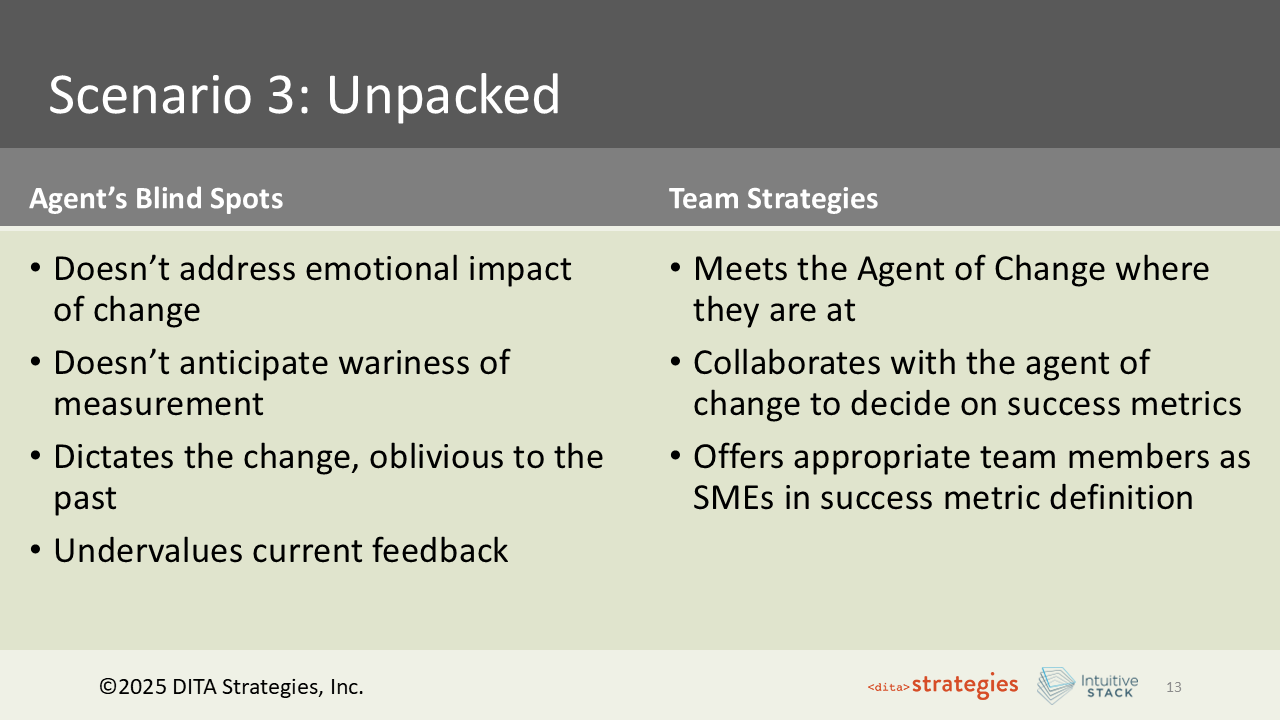 Scenario 3: Unpacked

Agent's Blind Spots

• Doesn't address emotional impact of change
• Doesn't anticipate wariness of measurement
• Dictates the change, oblivious to the past
• Undervalues current feedback

Team Strategies

• Meets the Agent of Change where they are at
• Collaborates with the agent of change to decide on success metrics
• Offers appropriate team members as SMEs in success metric definition

©2025 DITA Strategies, Inc.

<dita>strategies

Intuitive STACK

13